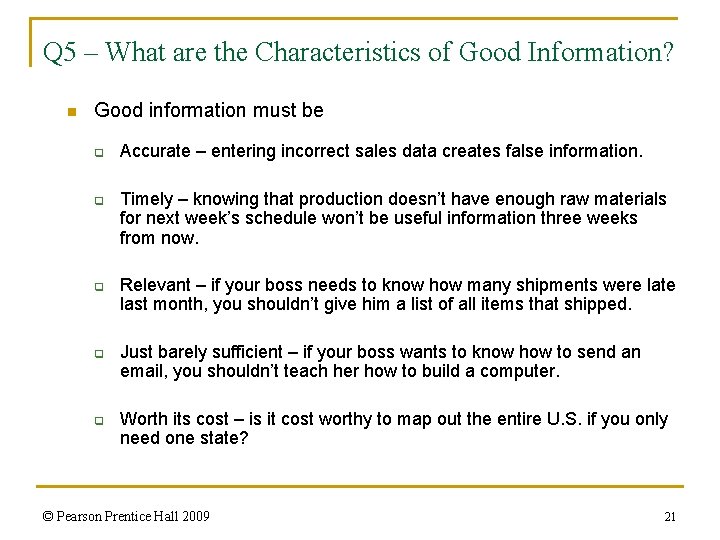 Q5 – What are the Characteristics of Good Information?

Good information must be

Accurate – entering incorrect sales data creates false information.

Timely – knowing that production doesn't have enough raw materials for next week's schedule won't be useful information three weeks from now.

Relevant – if your boss needs to know how many shipments were late last month, you shouldn't give him a list of all items that shipped.

Just barely sufficient – if your boss wants to know how to send an email, you shouldn't teach her how to build a computer.

Worth its cost – is it cost worthy to map out the entire U.S. if you only need one state?

© Pearson Prentice Hall 2009

21